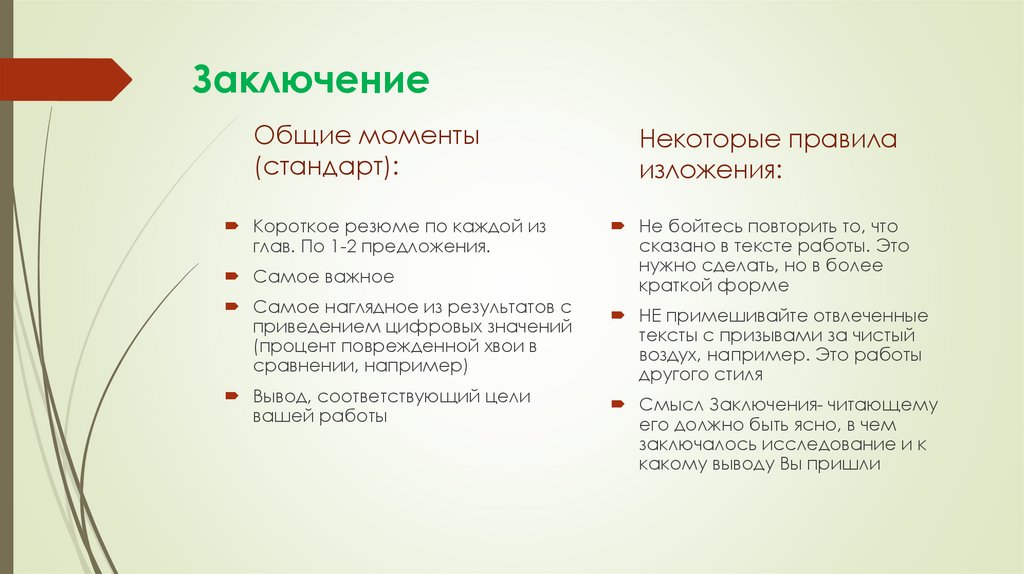 Заключение

Общие моменты (стандарт):

Короткое резюме по каждой из глав. По 1-2 предложения.

Самое важное

Самое наглядное из результатов с приведением цифровых значений (процент поврежденной хвои в сравнении, например)

Вывод, соответствующий цели вашей работы

Некоторые правила изложения:

Не бойтесь повторить то, что сказано в тексте работы. Это нужно сделать, но в более краткой форме

НЕ примешивайте отвлеченные тексты с призывами за чистый воздух, например. Это работы другого стиля

Смысл Заключения- читающему его должно быть ясно, в чем заключалось исследование и к какому выводу Вы пришли